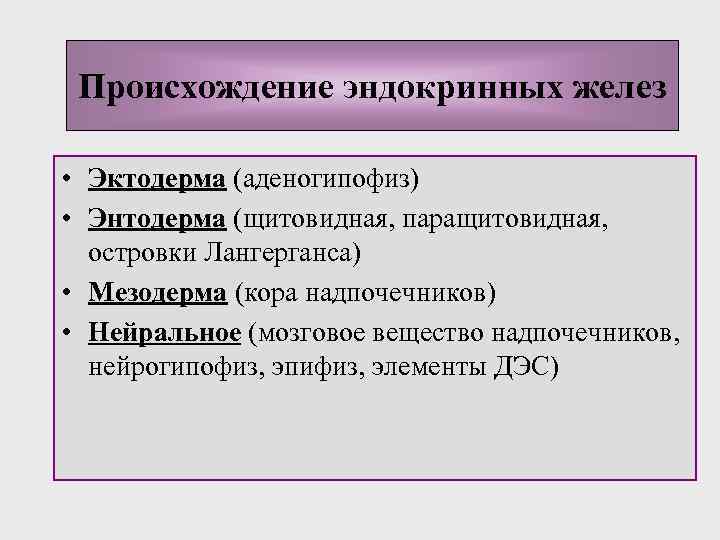 Происхождение эндокринных желез

• Эктодерма (аденогипофиз)
• Энтодерма (щитовидная, паращитовидная, островки Лангерганса)
• Мезодерма (кора надпочечников)
• Нейральное (мозговое вещество надпочечников, нейрогипофиз, эпифиз, элементы ДЭС)